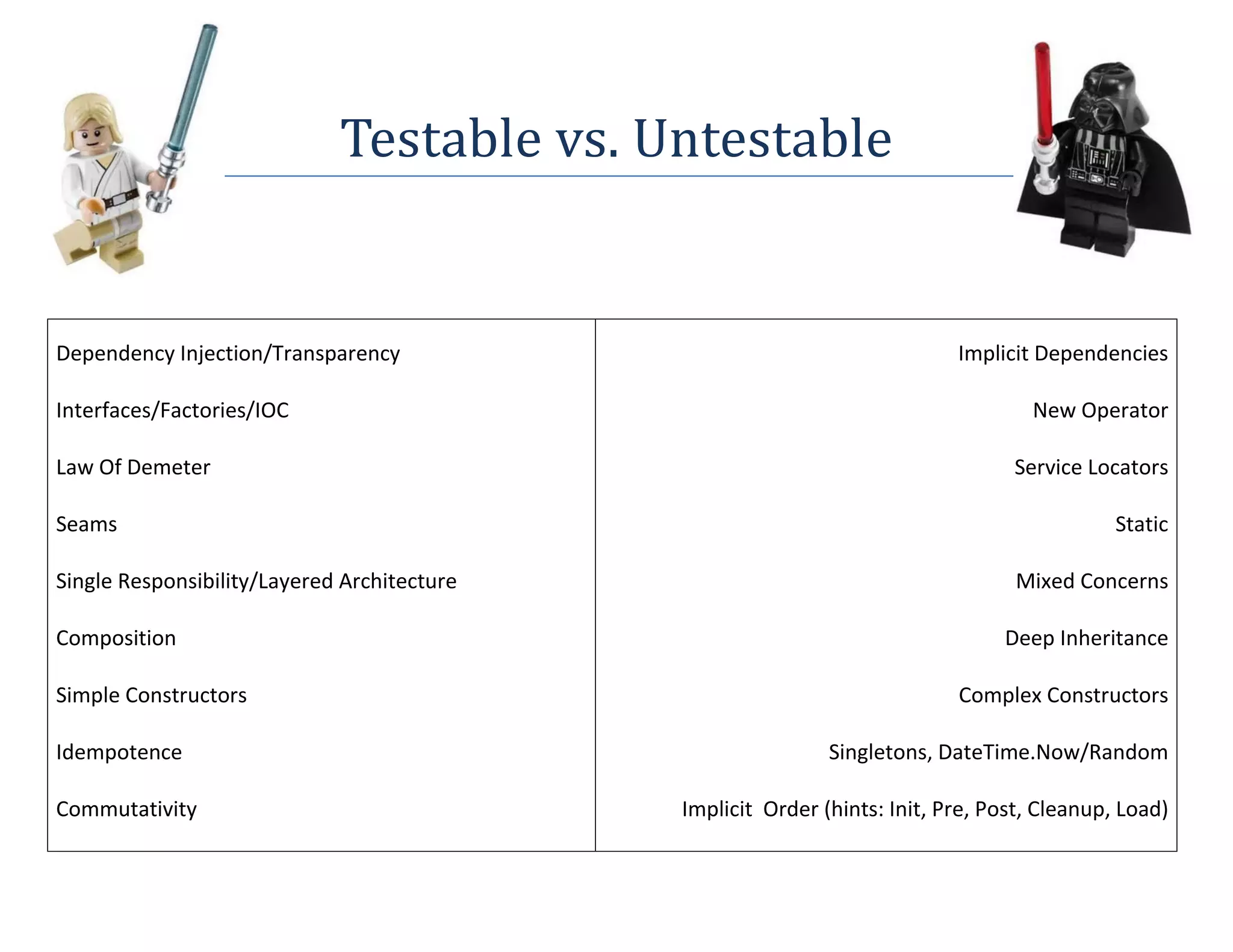 Testable vs. Untestable

| | |
|---|---|
| Dependency Injection/Transparency | Implicit Dependencies |
| Interfaces/Factories/IOC | New Operator |
| Law Of Demeter | Service Locators |
| Seams | Static |
| Single Responsibility/Layered Architecture | Mixed Concerns |
| Composition | Deep Inheritance |
| Simple Constructors | Complex Constructors |
| Idempotence | Singletons, DateTime.Now/Random |
| Commutativity | Implicit Order (hints: Init, Pre, Post, Cleanup, Load) |